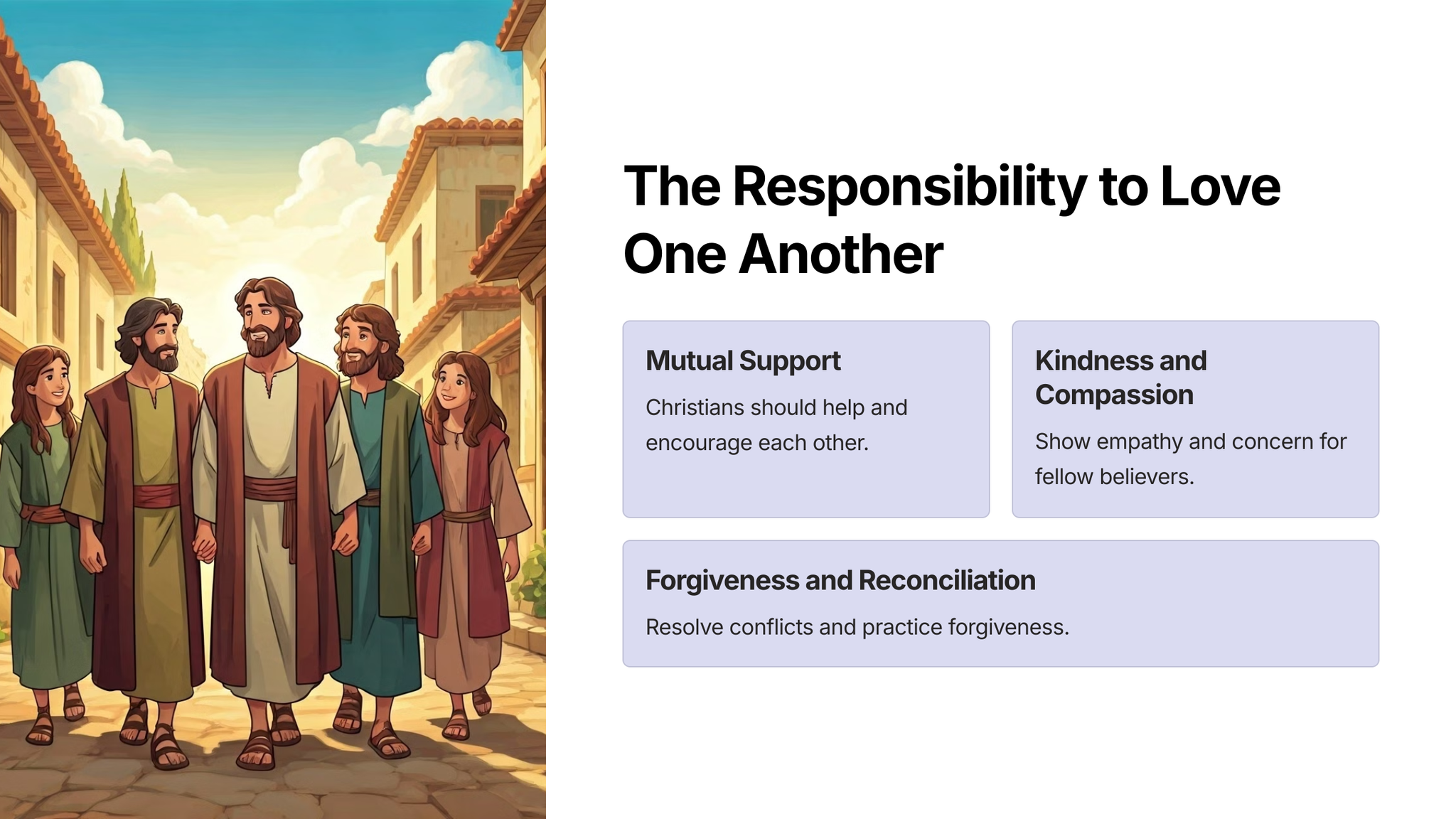 The Responsibility to Love One Another

Mutual Support

Christians should help and encourage each other.

Kindness and Compassion

Show empathy and concern for fellow believers.

Forgiveness and Reconciliation

Resolve conflicts and practice forgiveness.